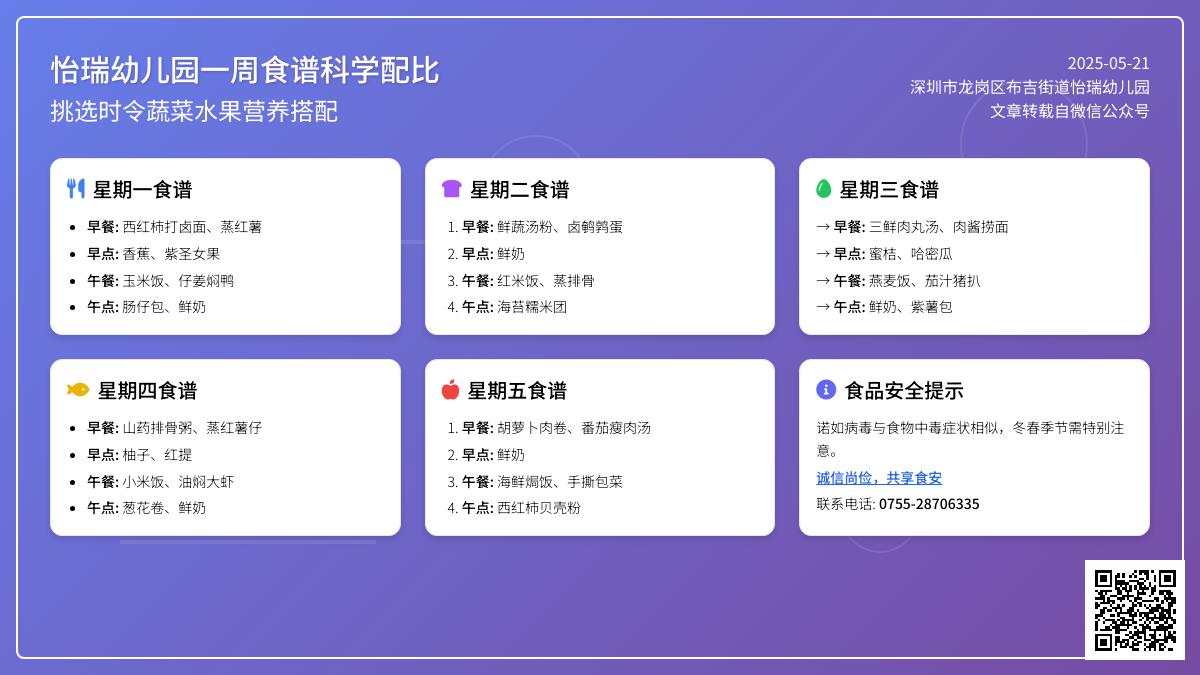 怡瑞幼儿园一周食谱科学配比
挑选时令蔬菜水果营养搭配

2025-05-21
深圳市龙岗区布吉街道怡瑞幼儿园
文章转载自微信公众号

星期一食谱
- 早餐: 西红柿打卤面、蒸红薯
- 早点: 香蕉、紫圣女果
- 午餐: 玉米饭、仔姜焖鸭
- 午点: 肠仔包、鲜奶

星期二食谱
1. 早餐: 鲜蔬汤粉、卤鹌鹑蛋
2. 早点: 鲜奶
3. 午餐: 红米饭、蒸排骨
4. 午点: 海苔糯米团

星期三食谱
→ 早餐: 三鲜肉丸汤、肉酱捞面
→ 早点: 蜜桔、哈密瓜
→ 午餐: 燕麦饭、茄汁猪扒
→ 午点: 鲜奶、紫薯包

星期四食谱
- 早餐: 山药排骨粥、蒸红薯仔
- 早点: 柚子、红提
- 午餐: 小米饭、油焖大虾
- 午点: 葱花卷、鲜奶

星期五食谱
1. 早餐: 胡萝卜肉卷、番茄瘦肉汤
2. 早点: 鲜奶
3. 午餐: 海鲜焗饭、手撕包菜
4. 午点: 西红柿贝壳粉

食品安全提示
诺如病毒与食物中毒症状相似，冬春季节需特别注意。
诚信尚俭，共享食安
联系电话: 0755-28706335